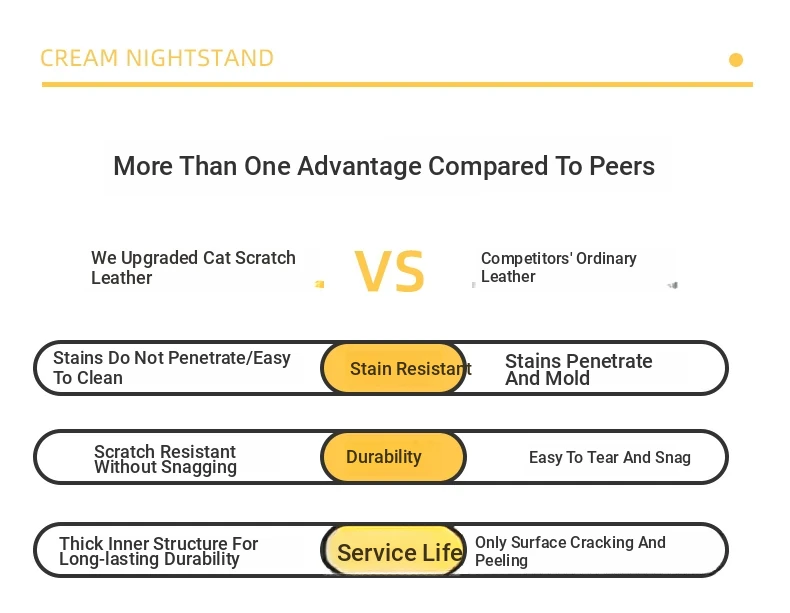 CREAM NIGHTSTAND

More Than One Advantage Compared To Peers

We Upgraded Cat Scratch Leather

VS

Competitors' Ordinary Leather

Stains Do Not Penetrate/Easy To Clean

Stain Resistant

Stains Penetrate And Mold

Scratch Resistant Without Snagging

Durability

Easy To Tear And Snag

Thick Inner Structure For Long-lasting Durability

Service Life

Only Surface Cracking And Peeling